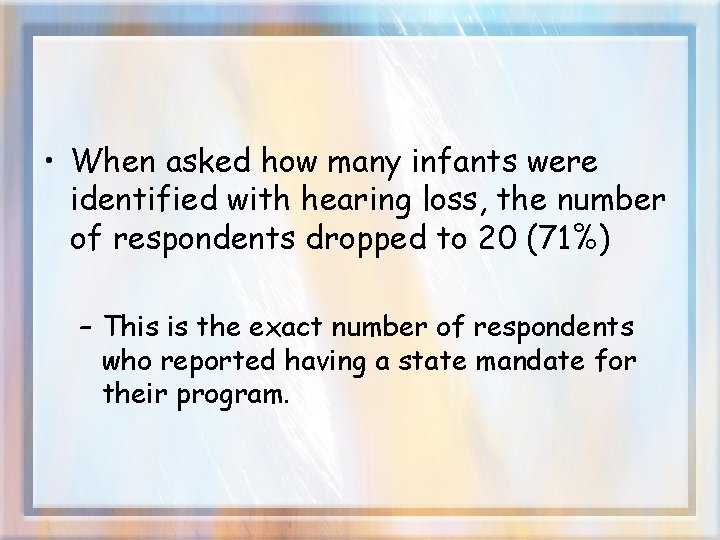 • When asked how many infants were identified with hearing loss, the number of respondents dropped to 20 (71%)

– This is the exact number of respondents who reported having a state mandate for their program.